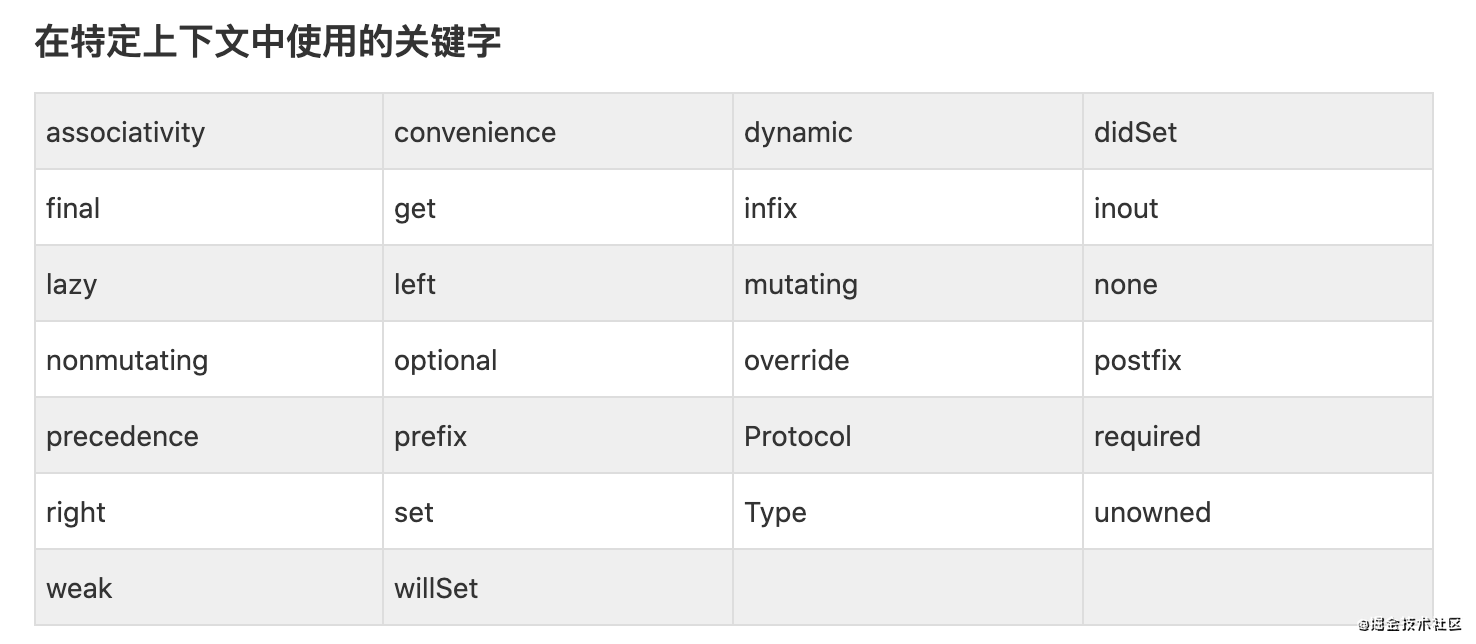 在特定上下文中使用的关键字

| associativity | convenience | dynamic | didSet |
|---|---|---|---|
| final | get | infix | inout |
| lazy | left | mutating | none |
| nonmutating | optional | override | postfix |
| precedence | prefix | Protocol | required |
| right | set | Type | unowned |
| weak | willSet | | |

@掘金技术社区